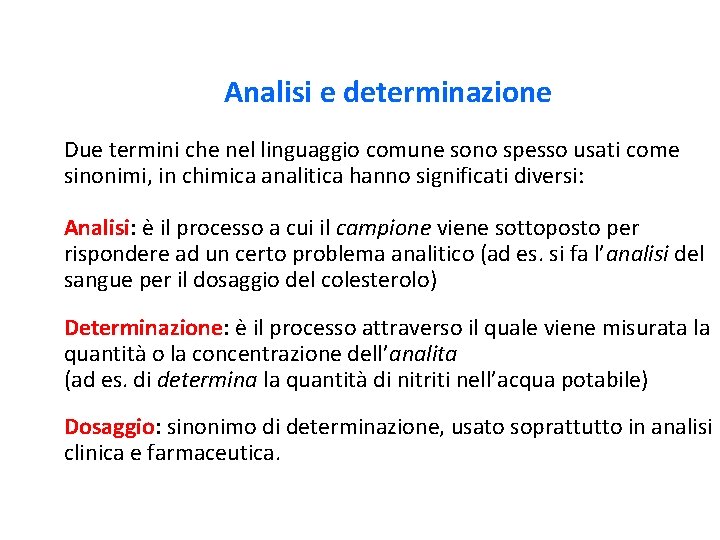 Analisi e determinazione

Due termini che nel linguaggio comune sono spesso usati come sinonimi, in chimica analitica hanno significati diversi:

Analisi: è il processo a cui il campione viene sottoposto per rispondere ad un certo problema analitico (ad es. si fa l'analisi del sangue per il dosaggio del colesterolo)

Determinazione: è il processo attraverso il quale viene misurata la quantità o la concentrazione dell'analita
(ad es. di determina la quantità di nitriti nell'acqua potabile)

Dosaggio: sinonimo di determinazione, usato soprattutto in analisi clinica e farmaceutica.